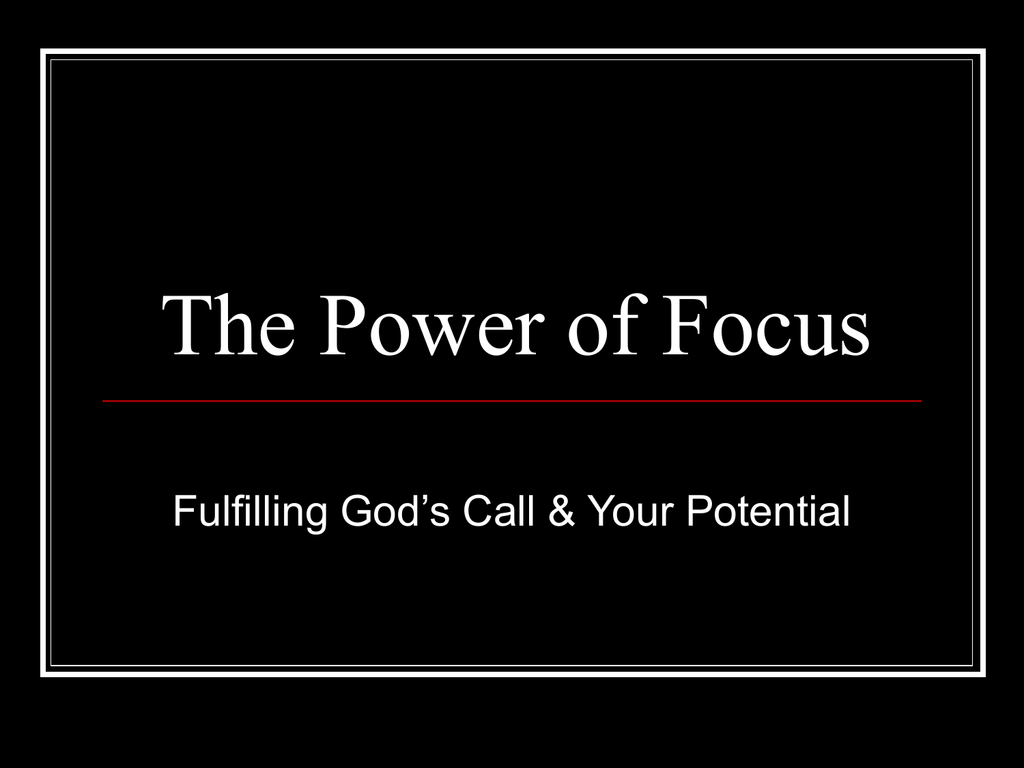 The Power of Focus

Fulfilling God’s Call & Your Potential